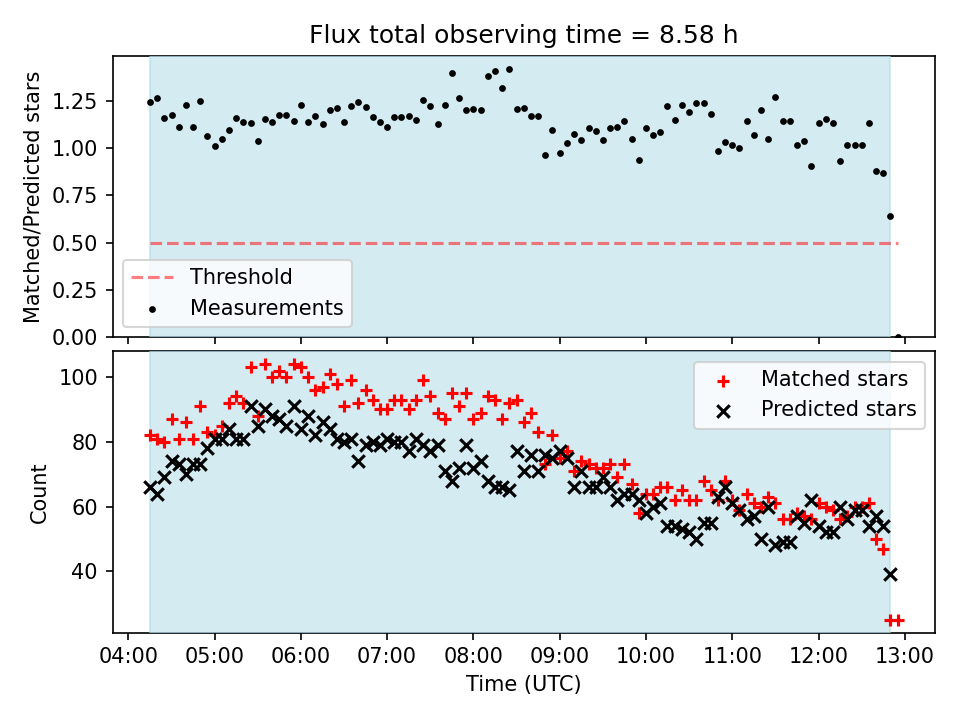 Flux total observing time = 8.58 h

Matched/Predicted stars

1.25
1.00
0.75
0.50
0.25
0.00

Threshold
Measurements

Count

100
80
60
40

Matched stars
Predicted stars

04:00 05:00 06:00 07:00 08:00 09:00 10:00 11:00 12:00 13:00

Time (UTC)